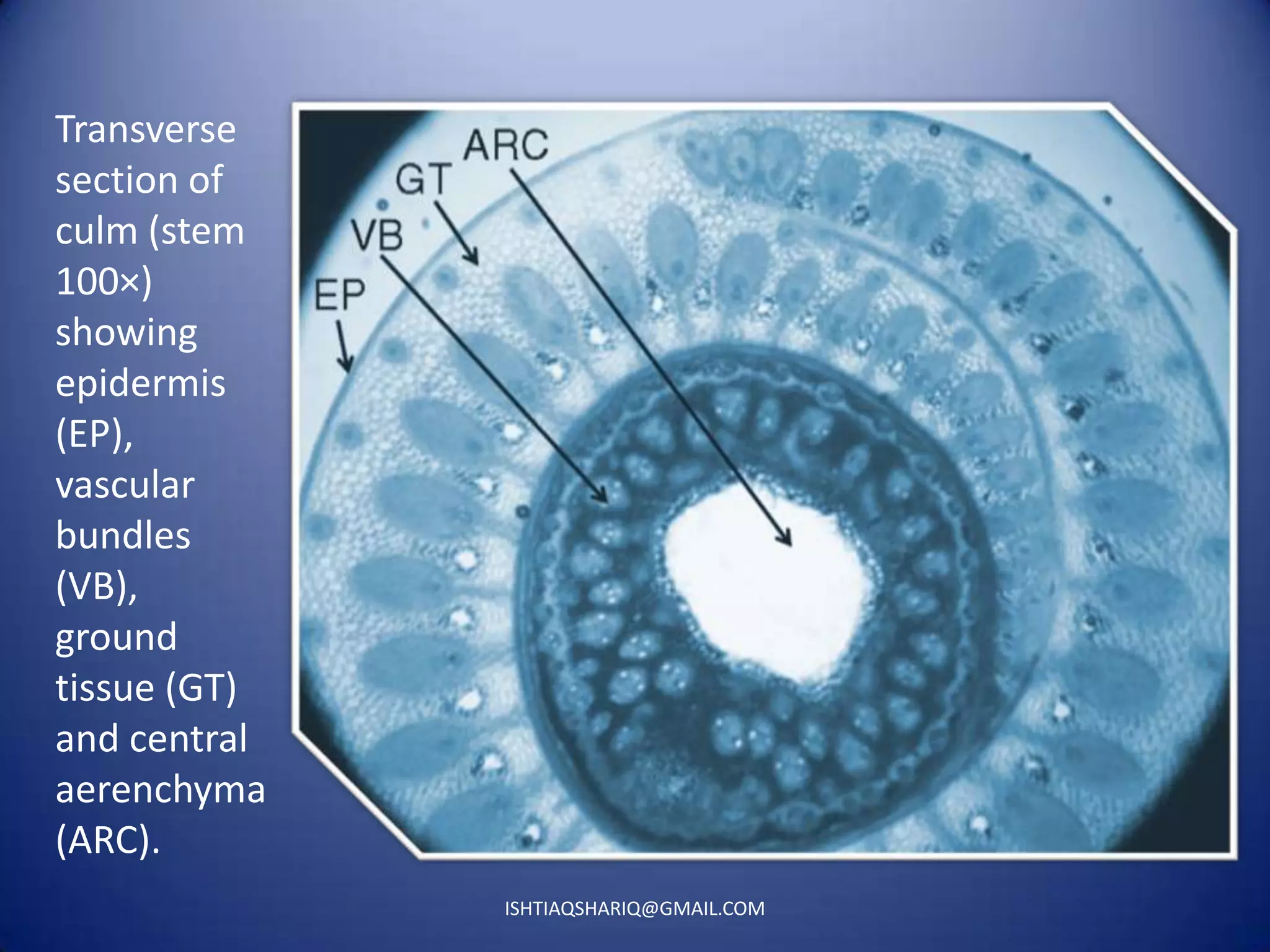 Transverse section of culm (stem 100×) showing epidermis (EP), vascular bundles (VB), ground tissue (GT) and central aerenchyma (ARC).

ARC
GT
VB
EP

ISHTIAQSHARIQ@GMAIL.COM